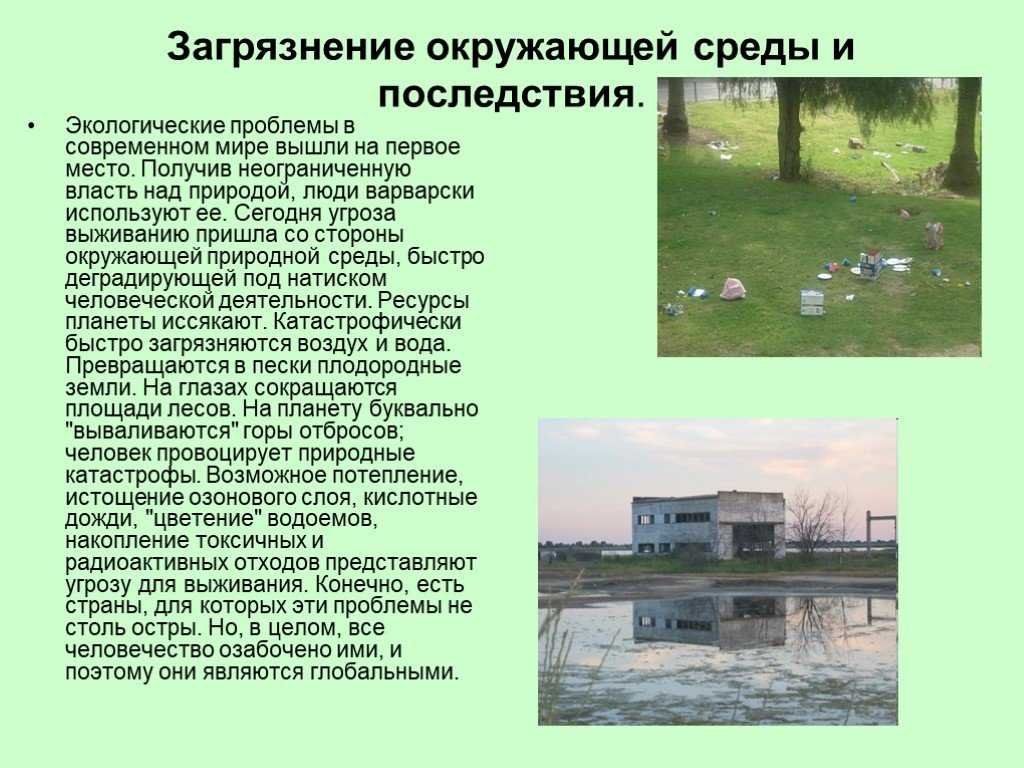 Загрязнение окружающей среды и последствия.

• Экологические проблемы в современном мире вышли на первое место. Получив неограниченную власть над природой, люди варварски используют ее. Сегодня угроза выживанию пришла со стороны окружающей природной среды, быстро деградирующей под натиском человеческой деятельности. Ресурсы планеты иссякают. Катастрофически быстро загрязняются воздух и вода. Превращаются в пески плодородные земли. На глазах сокращаются площади лесов. На планету буквально "вываливаются" горы отбросов; человек провоцирует природные катастрофы. Возможное потепление, истощение озонового слоя, кислотные дожди, "цветение" водоемов, накопление токсичных и радиоактивных отходов представляют угрозу для выживания. Конечно, есть страны, для которых эти проблемы не столь остры. Но, в целом, все человечество озабочено ими, и поэтому они являются глобальными.